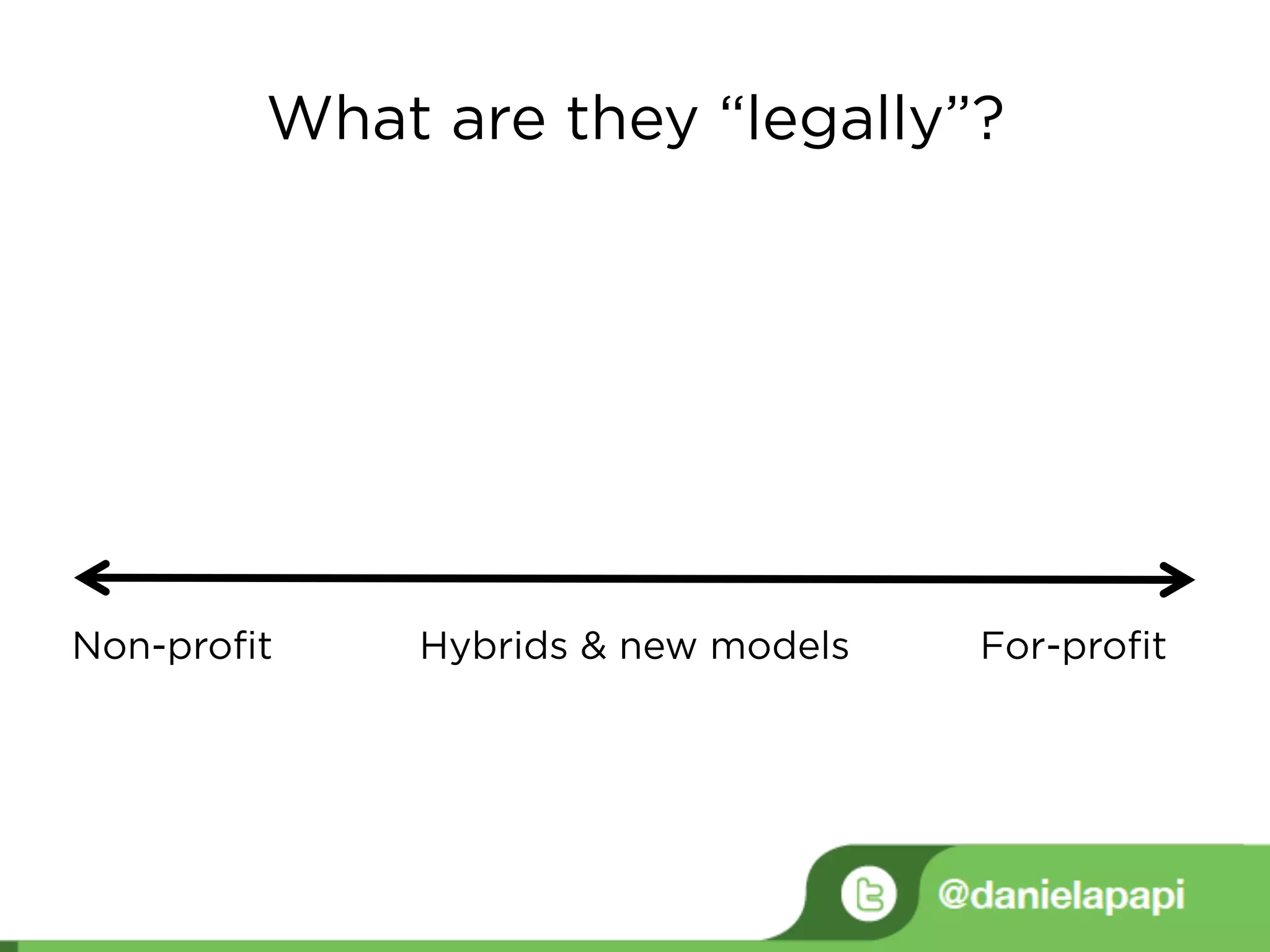 What are they “legally”?

Non-profit

Hybrids & new models

For-profit

@danielapapi